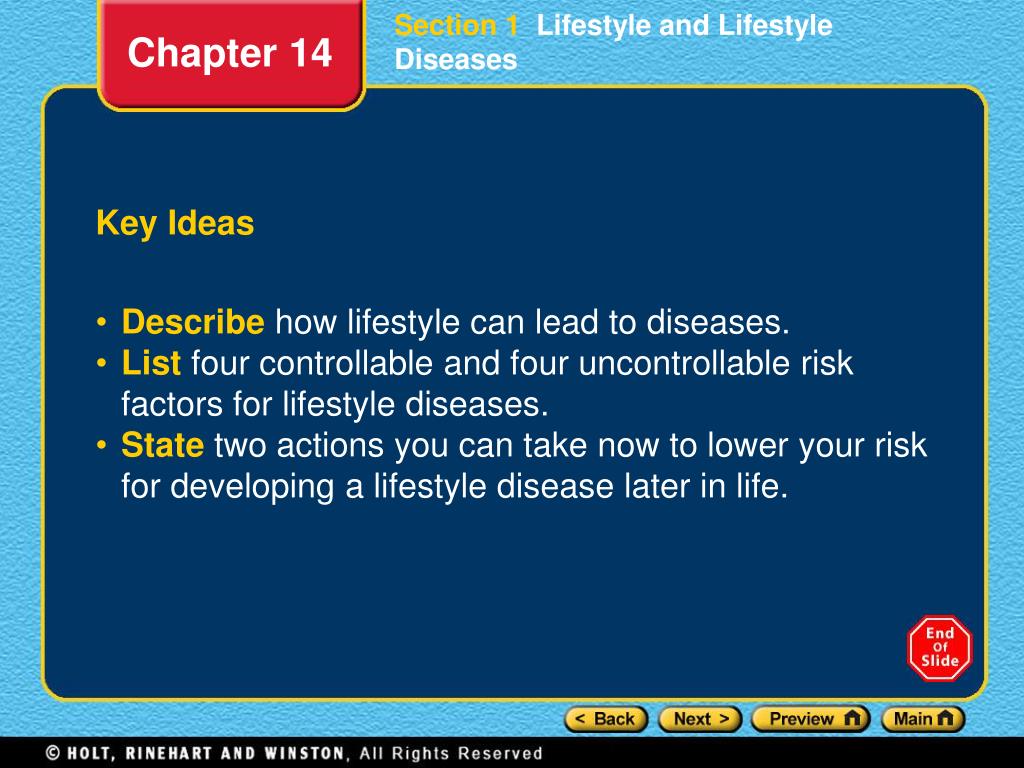 Chapter 14

Section 1 Lifestyle and Lifestyle Diseases

Key Ideas

• Describe how lifestyle can lead to diseases.
• List four controllable and four uncontrollable risk factors for lifestyle diseases.
• State two actions you can take now to lower your risk for developing a lifestyle disease later in life.

End Of Slide

< Back Next > Preview Main

© HOLT, RINEHART AND WINSTON, All Rights Reserved